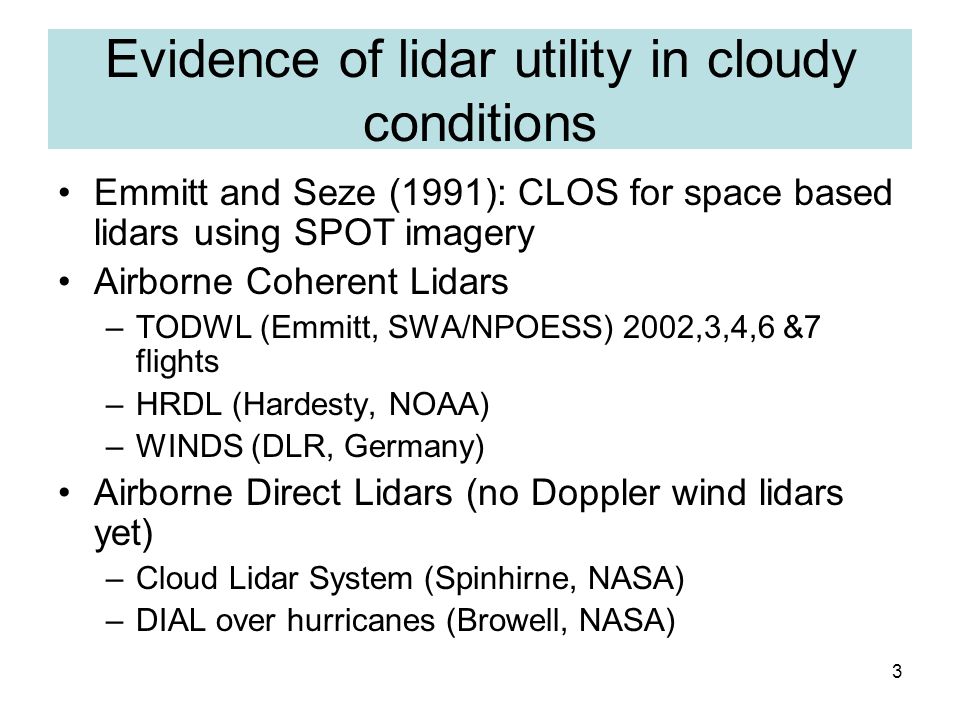 Evidence of lidar utility in cloudy conditions

• Emmitt and Seze (1991): CLOS for space based lidars using SPOT imagery
• Airborne Coherent Lidars
– TODWL (Emmitt, SWA/NPOESS) 2002,3,4,6 &7 flights
– HRDL (Hardesty, NOAA)
– WINDS (DLR, Germany)
• Airborne Direct Lidars (no Doppler wind lidars yet)
– Cloud Lidar System (Spinhirne, NASA)
– DIAL over hurricanes (Browell, NASA)

3